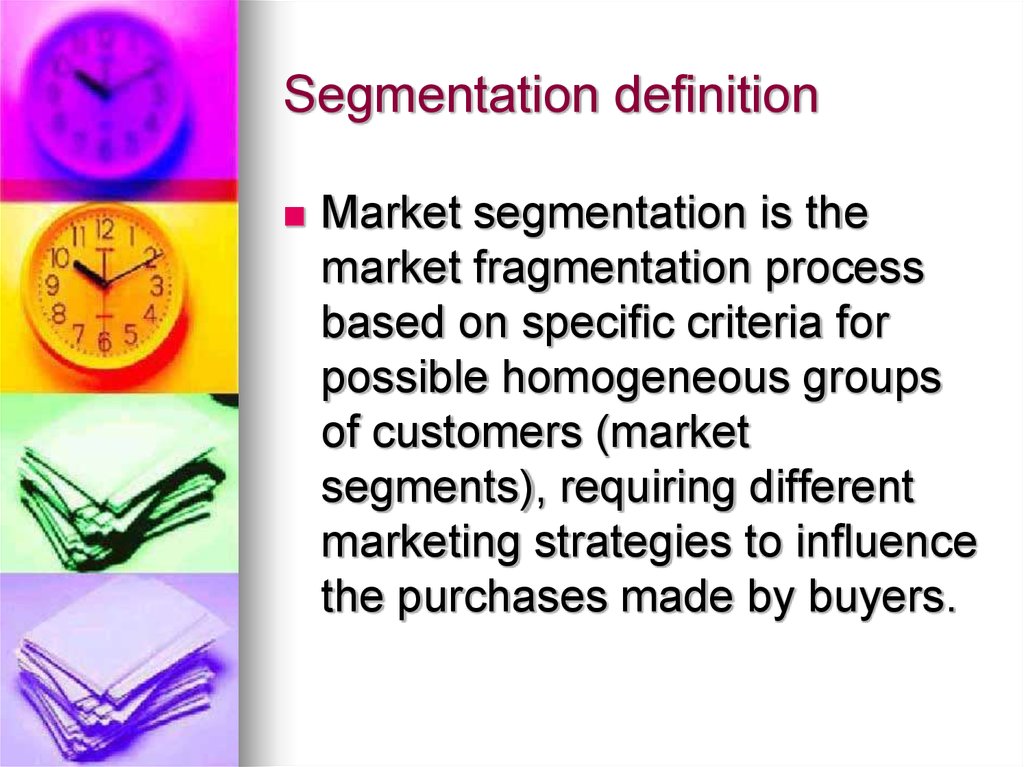 Segmentation definition

Market segmentation is the market fragmentation process based on specific criteria for possible homogeneous groups of customers (market segments), requiring different marketing strategies to influence the purchases made by buyers.